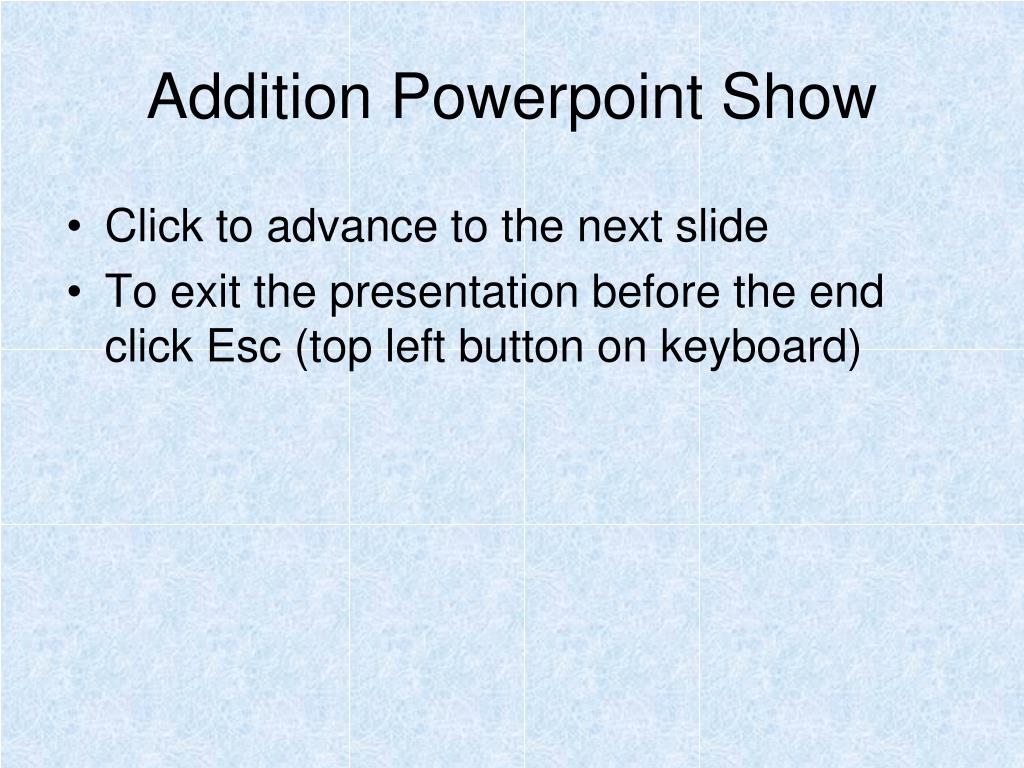 Addition Powerpoint Show

• Click to advance to the next slide
• To exit the presentation before the end click Esc (top left button on keyboard)